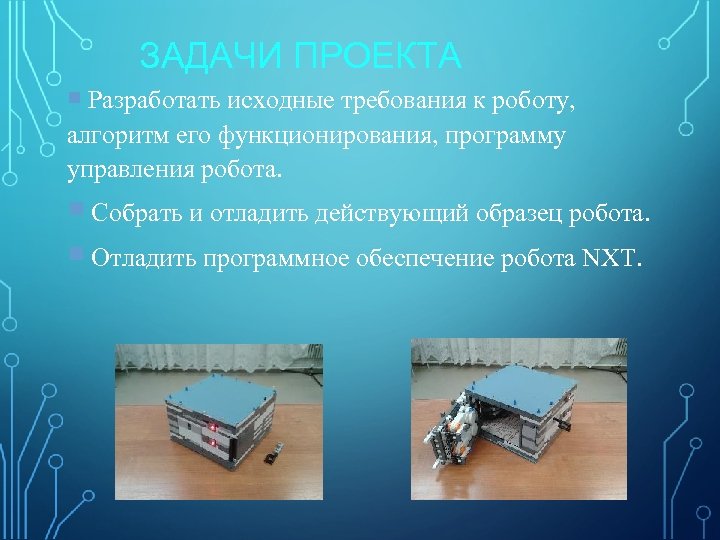 ЗАДАЧИ ПРОЕКТА

Разработать исходные требования к роботу, алгоритм его функционирования, программу управления робота.

Собрать и отладить действующий образец робота.

Отладить программное обеспечение робота NXT.